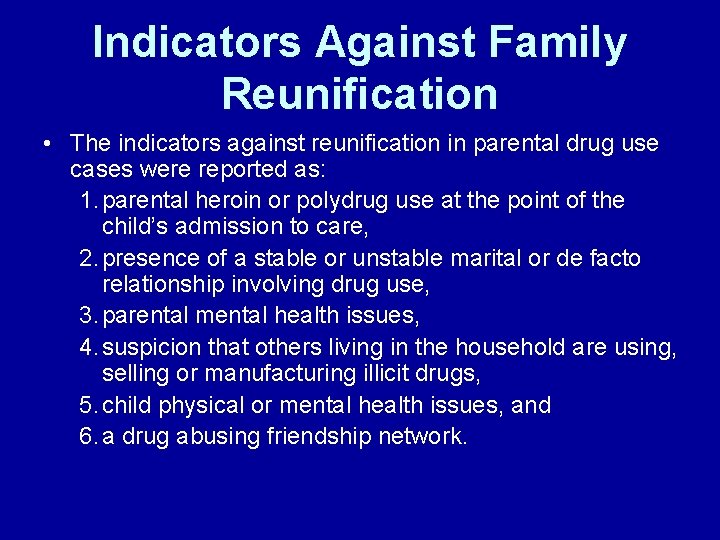 Indicators Against Family Reunification

• The indicators against reunification in parental drug use cases were reported as:

1. parental heroin or polydrug use at the point of the child's admission to care,
2. presence of a stable or unstable marital or de facto relationship involving drug use,
3. parental mental health issues,
4. suspicion that others living in the household are using, selling or manufacturing illicit drugs,
5. child physical or mental health issues, and
6. a drug abusing friendship network.